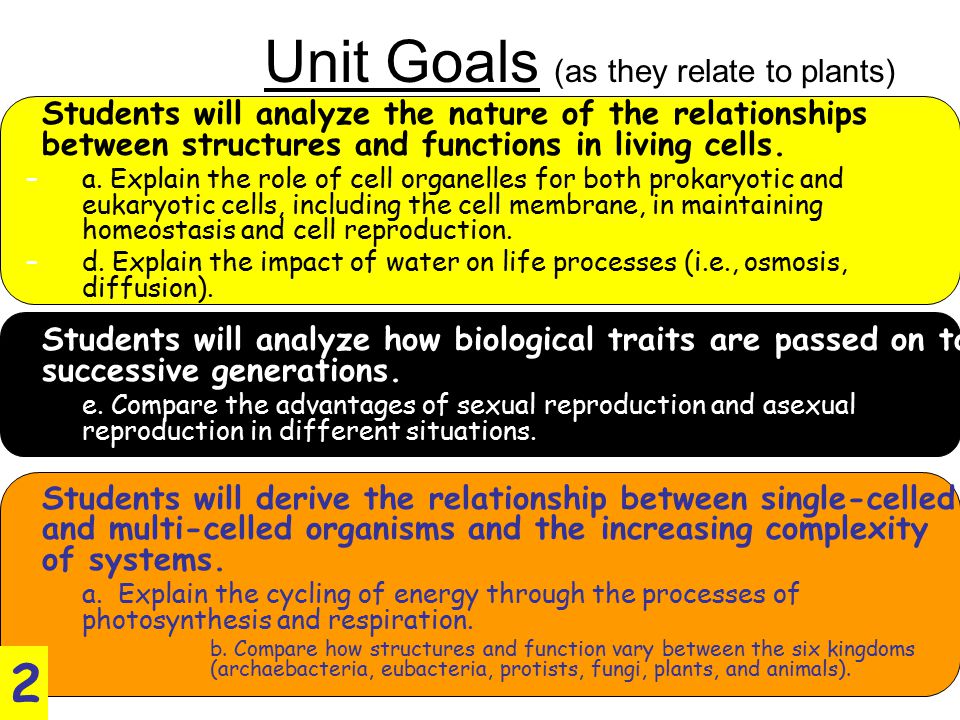 Unit Goals (as they relate to plants)

Students will analyze the nature of the relationships between structures and functions in living cells.

- a. Explain the role of cell organelles for both prokaryotic and eukaryotic cells, including the cell membrane, in maintaining homeostasis and cell reproduction.
- d. Explain the impact of water on life processes (i.e., osmosis, diffusion).

Students will analyze how biological traits are passed on to successive generations.

e. Compare the advantages of sexual reproduction and asexual reproduction in different situations.

Students will derive the relationship between single-celled and multi-celled organisms and the increasing complexity of systems.

a. Explain the cycling of energy through the processes of photosynthesis and respiration.

b. Compare how structures and function vary between the six kingdoms (archaebacteria, eubacteria, protists, fungi, plants, and animals).

2